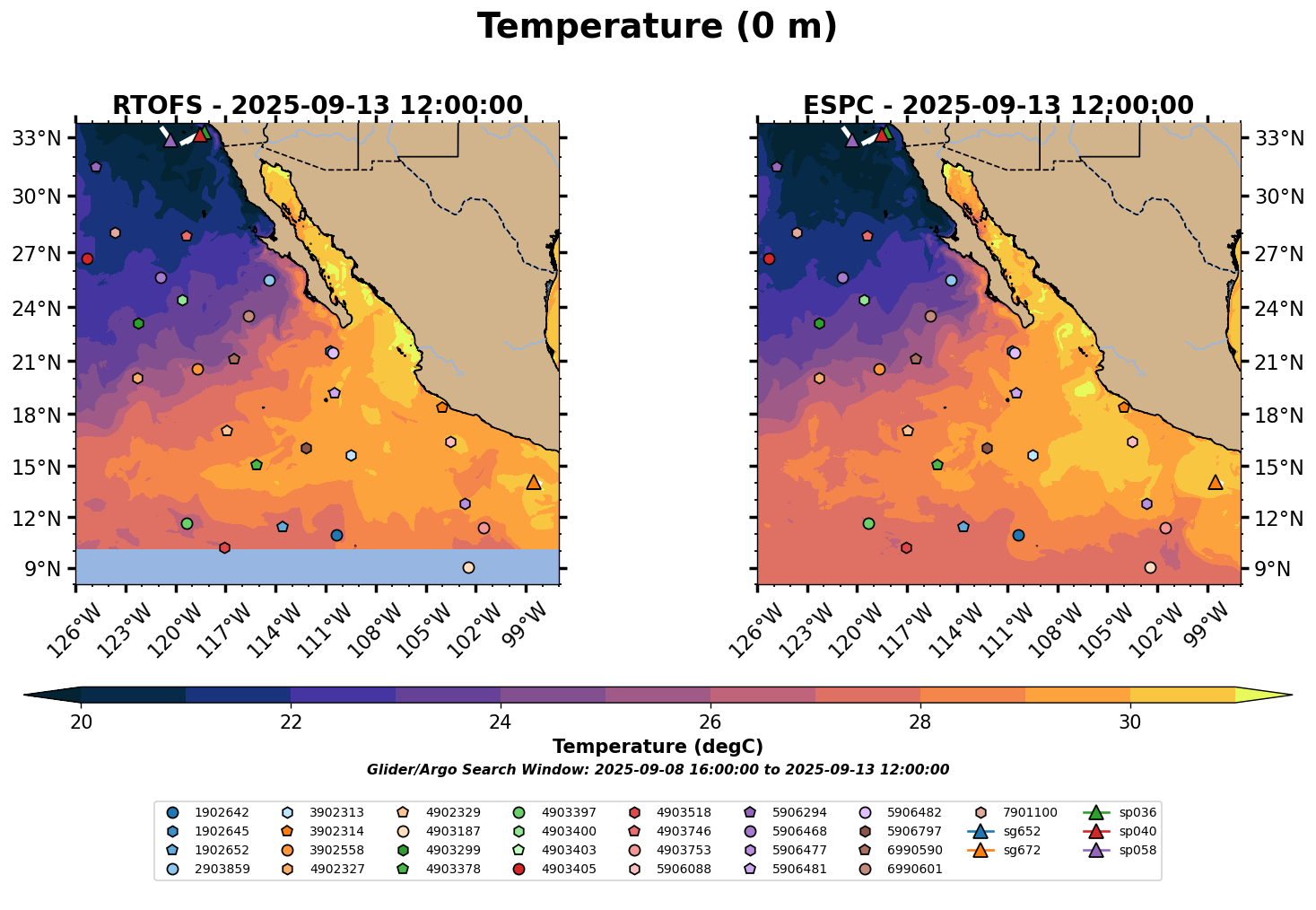 Temperature (0 m)

RTOFS - 2025-09-13 12:00:00

33°N
30°N
27°N
24°N
21°N
18°N
15°N
12°N
9°N

126°W 123°W 120°W 117°W 114°W 111°W 108°W 105°W 102°W 99°W

ESPC - 2025-09-13 12:00:00

33°N
30°N
27°N
24°N
21°N
18°N
15°N
12°N
9°N

126°W 123°W 120°W 117°W 114°W 111°W 108°W 105°W 102°W 99°W

20 22 24 26 28 30

Temperature (degC)

Glider/Argo Search Window: 2025-09-08 16:00:00 to 2025-09-13 12:00:00

1902642
1902645
1902652
2903859
3902313
3902314
3902558
4902327
4902329
4903187
4903299
4903378
4903397
4903400
4903403
4903405
4903518
4903746
4903753
5906088
5906294
5906468
5906477
5906481
5906482
5906797
6990590
6990601
7901100
sg652
sg672
sp036
sp040
sp058